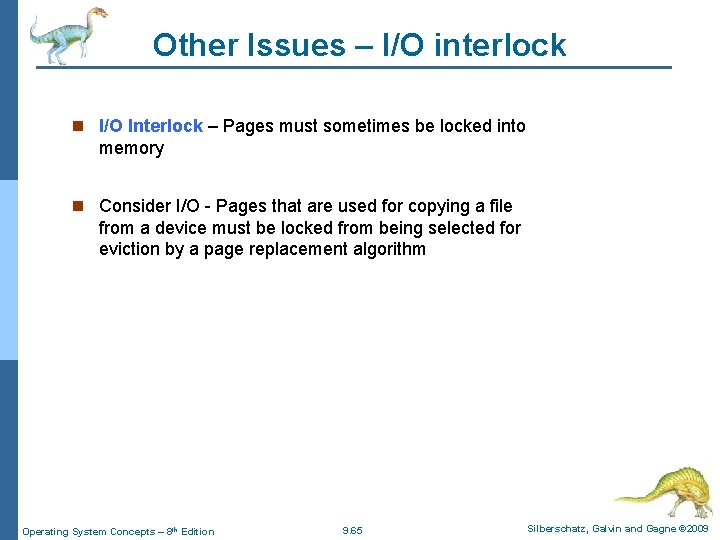 Other Issues – I/O interlock

I/O Interlock – Pages must sometimes be locked into memory

Consider I/O - Pages that are used for copying a file from a device must be locked from being selected for eviction by a page replacement algorithm

Operating System Concepts – 8th Edition

9.65

Silberschatz, Galvin and Gagne ©2009